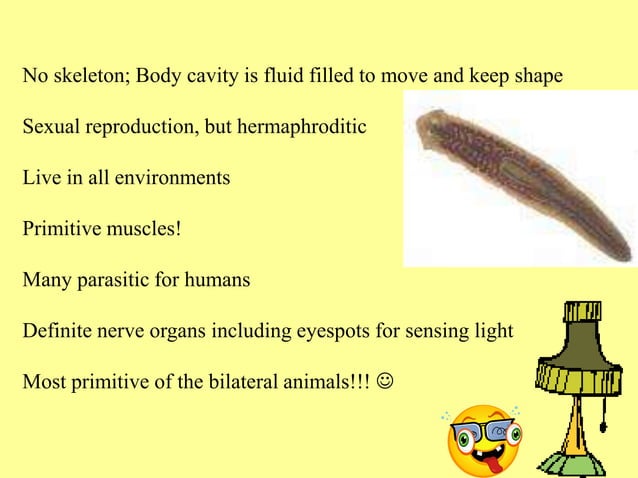 No skeleton; Body cavity is fluid filled to move and keep shape

Sexual reproduction, but hermaphroditic

Live in all environments

Primitive muscles!

Many parasitic for humans

Definite nerve organs including eyespots for sensing light

Most primitive of the bilateral animals!!! ☺